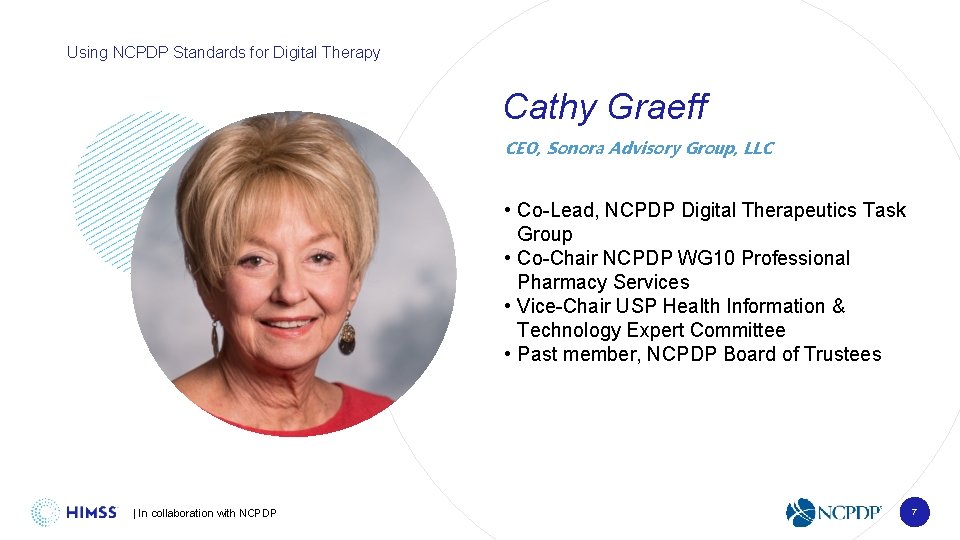 Using NCPDP Standards for Digital Therapy

Cathy Graeff

CEO, Sonora Advisory Group, LLC

• Co-Lead, NCPDP Digital Therapeutics Task Group
• Co-Chair NCPDP WG10 Professional Pharmacy Services
• Vice-Chair USP Health Information & Technology Expert Committee
• Past member, NCPDP Board of Trustees

HIMSS | In collaboration with NCPDP

NCPDP

7